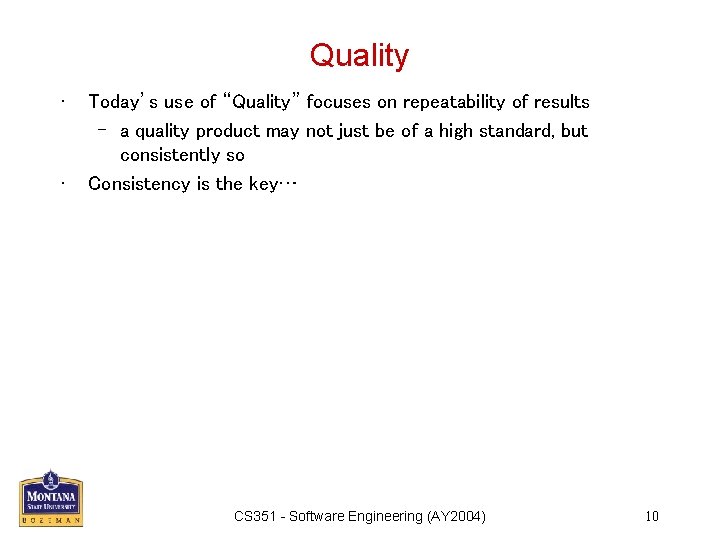 Quality

• Today's use of "Quality" focuses on repeatability of results
– a quality product may not just be of a high standard, but consistently so

• Consistency is the key…

MONTANA
STATE UNIVERSITY
BOZEMAN

CS351 - Software Engineering (AY2004)

10